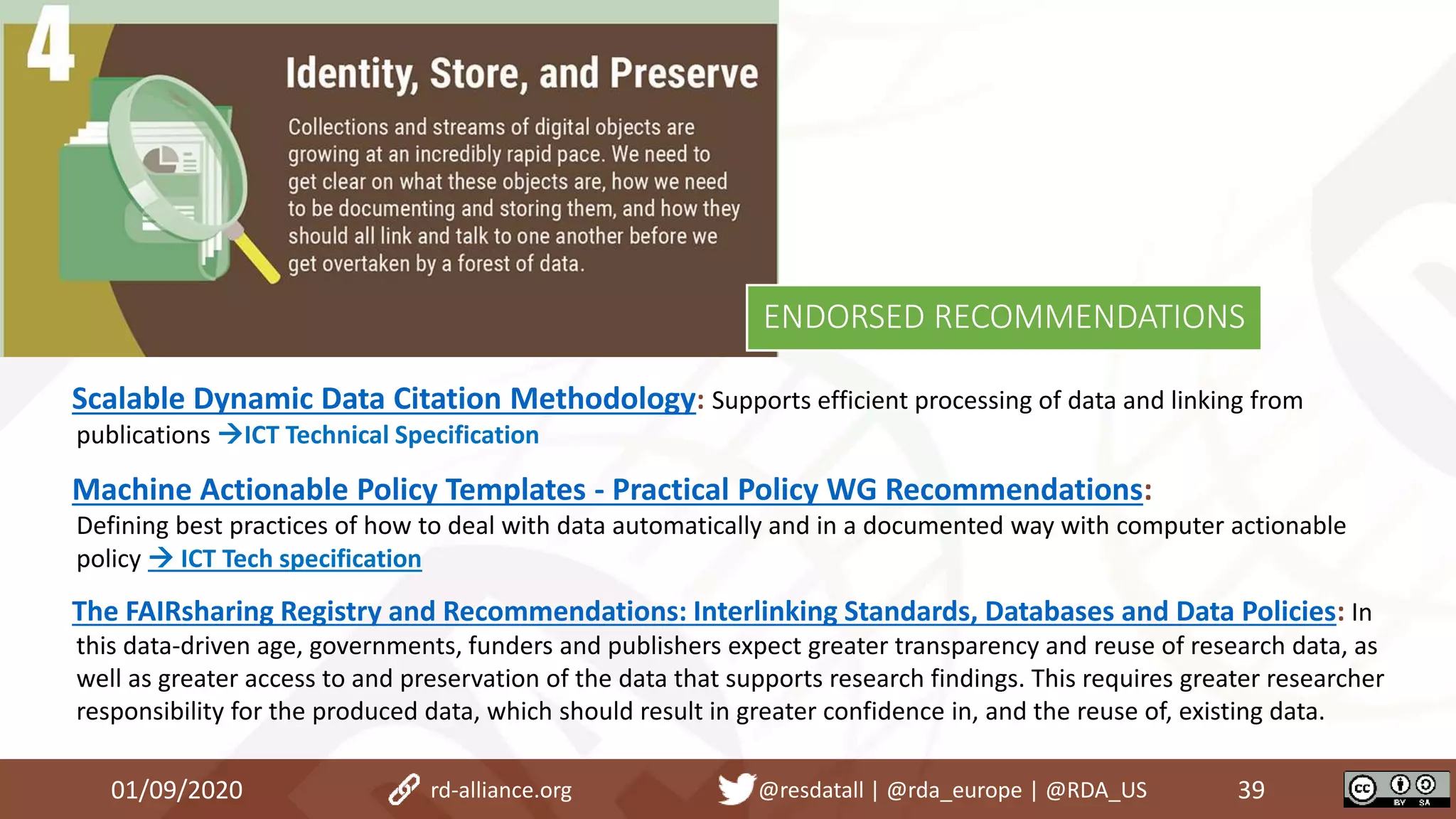 4

Identity, Store, and Preserve

Collections and streams of digital objects are growing at an incredibly rapid pace. We need to get clear on what these objects are, how we need to be documenting and storing them, and how they should all link and talk to one another before we get overtaken by a forest of data.

ENDORSED RECOMMENDATIONS

Scalable Dynamic Data Citation Methodology: Supports efficient processing of data and linking from publications →ICT Technical Specification

Machine Actionable Policy Templates - Practical Policy WG Recommendations: Defining best practices of how to deal with data automatically and in a documented way with computer actionable policy → ICT Tech specification

The FAIRsharing Registry and Recommendations: Interlinking Standards, Databases and Data Policies: In this data-driven age, governments, funders and publishers expect greater transparency and reuse of research data, as well as greater access to and preservation of the data that supports research findings. This requires greater researcher responsibility for the produced data, which should result in greater confidence in, and the reuse of, existing data.

01/09/2020 rd-alliance.org @resdatall | @rda_europe | @RDA_US 39

cc BY SA